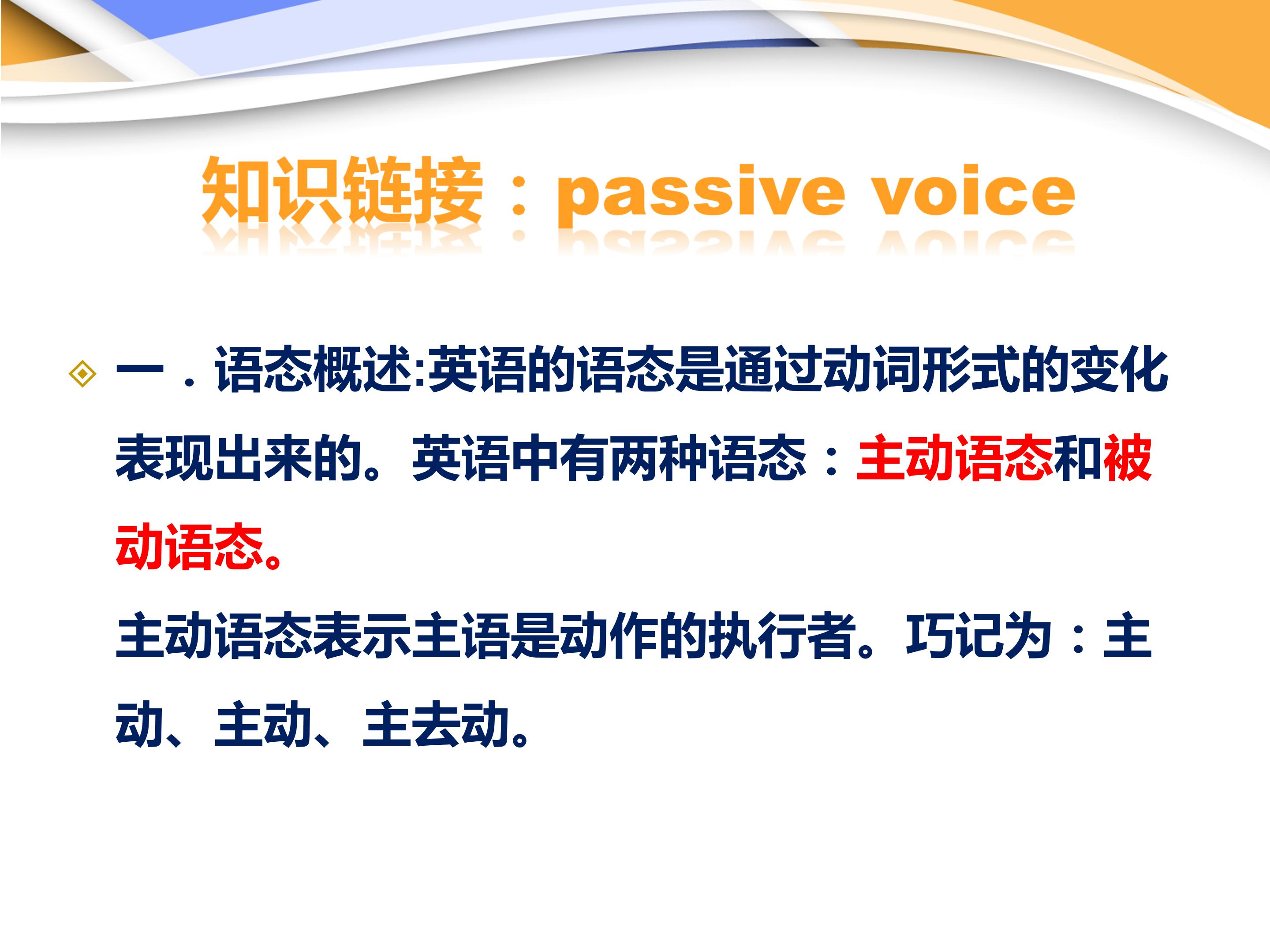 知识链接：passive voice

一．语态概述:英语的语态是通过动词形式的变化表现出来的。英语中有两种语态：主动语态和被动语态。

主动语态表示主语是动作的执行者。巧记为：主动、主动、主去动。